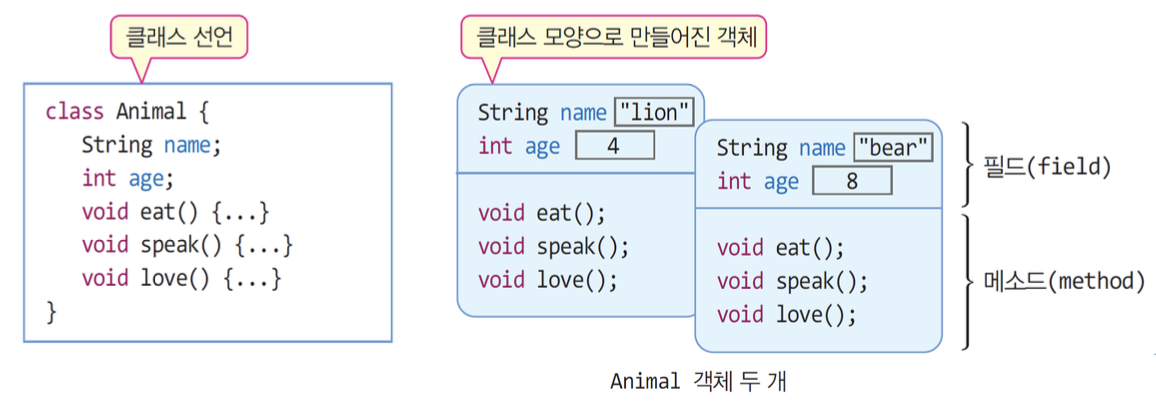 클래스 선언

class Animal {
String name;
int age;
void eat() {...}
void speak() {...}
void love() {...}
}

클래스 모양으로 만들어진 객체

String name "lion"
int age 4

void eat();
void speak();
void love();

String name "bear"
int age 8

void eat();
void speak();
void love();

필드(field)

메소드(method)

Animal 객체 두 개